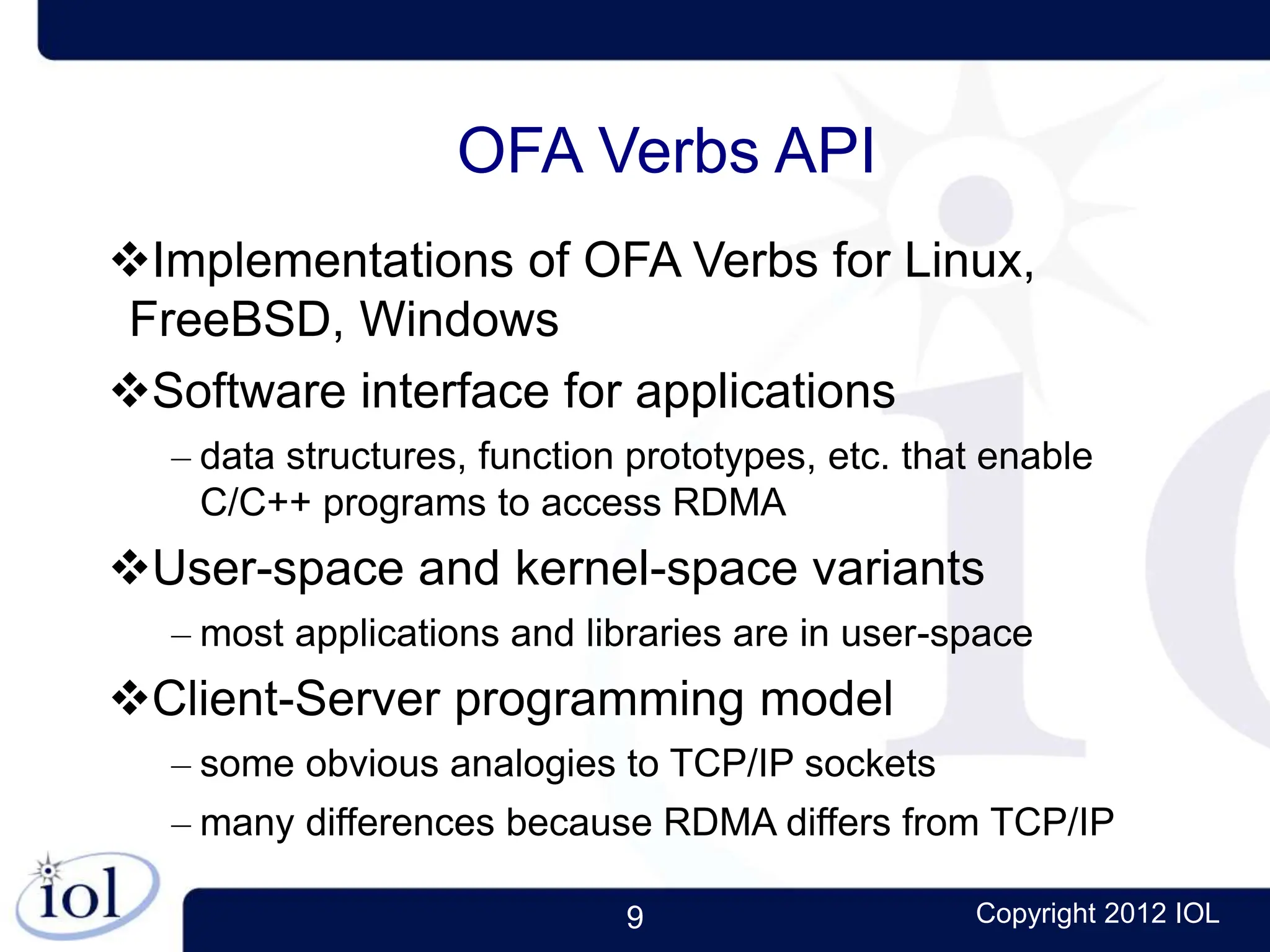 OFA Verbs API

❖Implementations of OFA Verbs for Linux, FreeBSD, Windows

❖Software interface for applications

– data structures, function prototypes, etc. that enable C/C++ programs to access RDMA

❖User-space and kernel-space variants

– most applications and libraries are in user-space

❖Client-Server programming model

– some obvious analogies to TCP/IP sockets

– many differences because RDMA differs from TCP/IP

iol

9

Copyright 2012 IOL